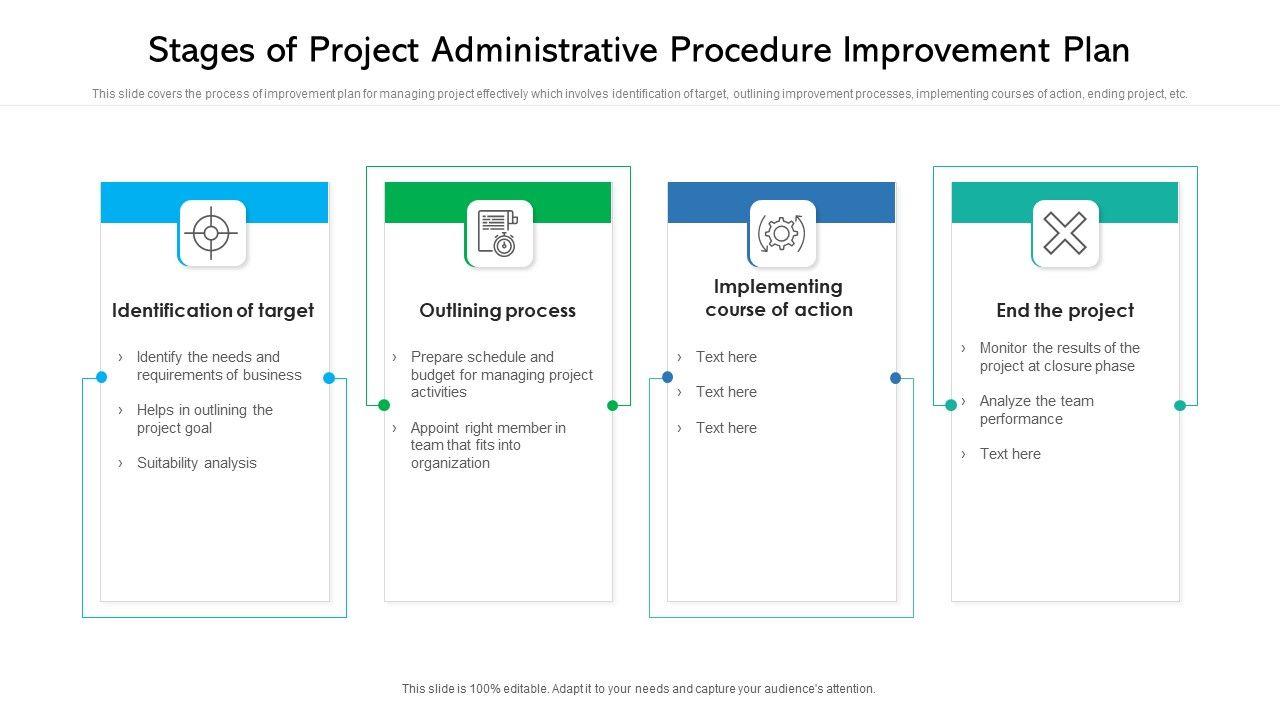 Stages of Project Administrative Procedure Improvement Plan

This slide covers the process of improvement plan for managing project effectively which involves identification of target, outlining improvement processes, implementing courses of action, ending project, etc.

Identification of target

› Identify the needs and requirements of business

› Helps in outlining the project goal

› Suitability analysis

Outlining process

› Prepare schedule and budget for managing project activities

› Appoint right member in team that fits into organization

Implementing course of action

› Text here

› Text here

› Text here

End the project

› Monitor the results of the project at closure phase

› Analyze the team performance

› Text here

This slide is 100% editable. Adapt it to your needs and capture your audience's attention.